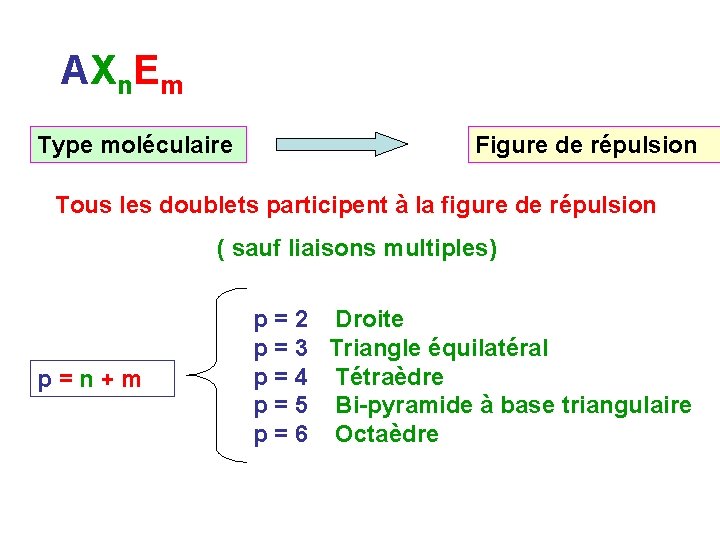 $AX_nE_m$

Type moléculaire

Figure de répulsion

Tous les doublets participent à la figure de répulsion

( sauf liaisons multiples)

p = n + m

p = 2 Droite
p = 3 Triangle équilatéral
p = 4 Tétraèdre
p = 5 Bi-pyramide à base triangulaire
p = 6 Octaèdre